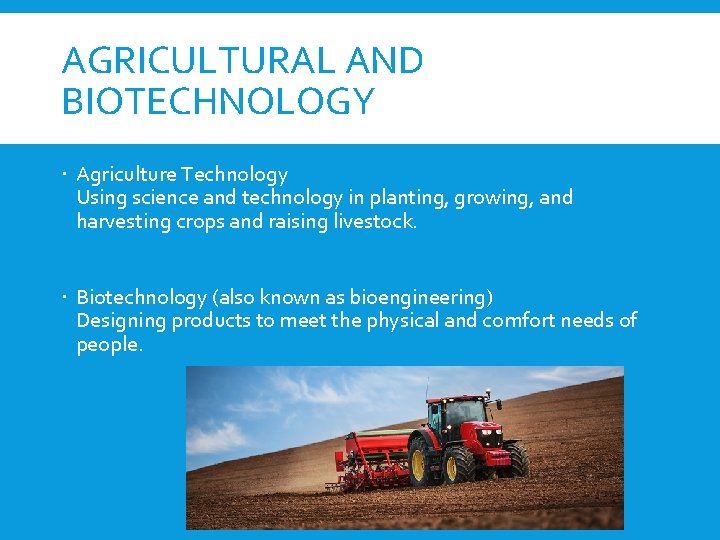 AGRICULTURAL AND BIOTECHNOLOGY

· Agriculture Technology
Using science and technology in planting, growing, and harvesting crops and raising livestock.

· Biotechnology (also known as bioengineering)
Designing products to meet the physical and comfort needs of people.